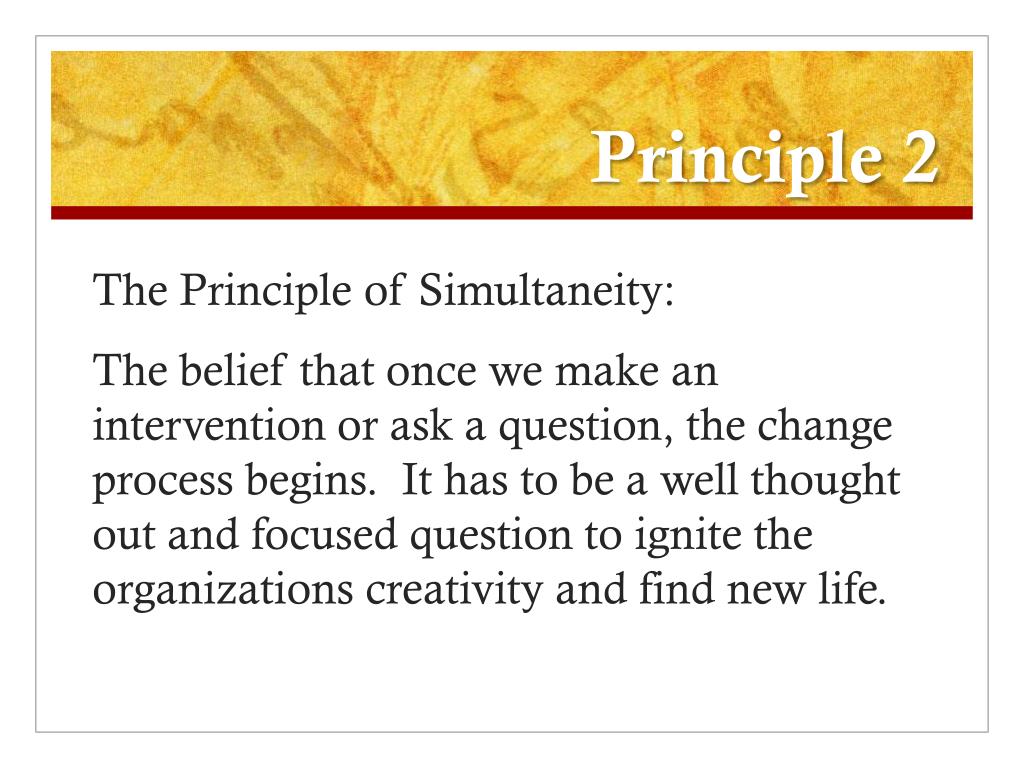 Principle 2

The Principle of Simultaneity:

The belief that once we make an intervention or ask a question, the change process begins.  It has to be a well thought out and focused question to ignite the organizations creativity and find new life.